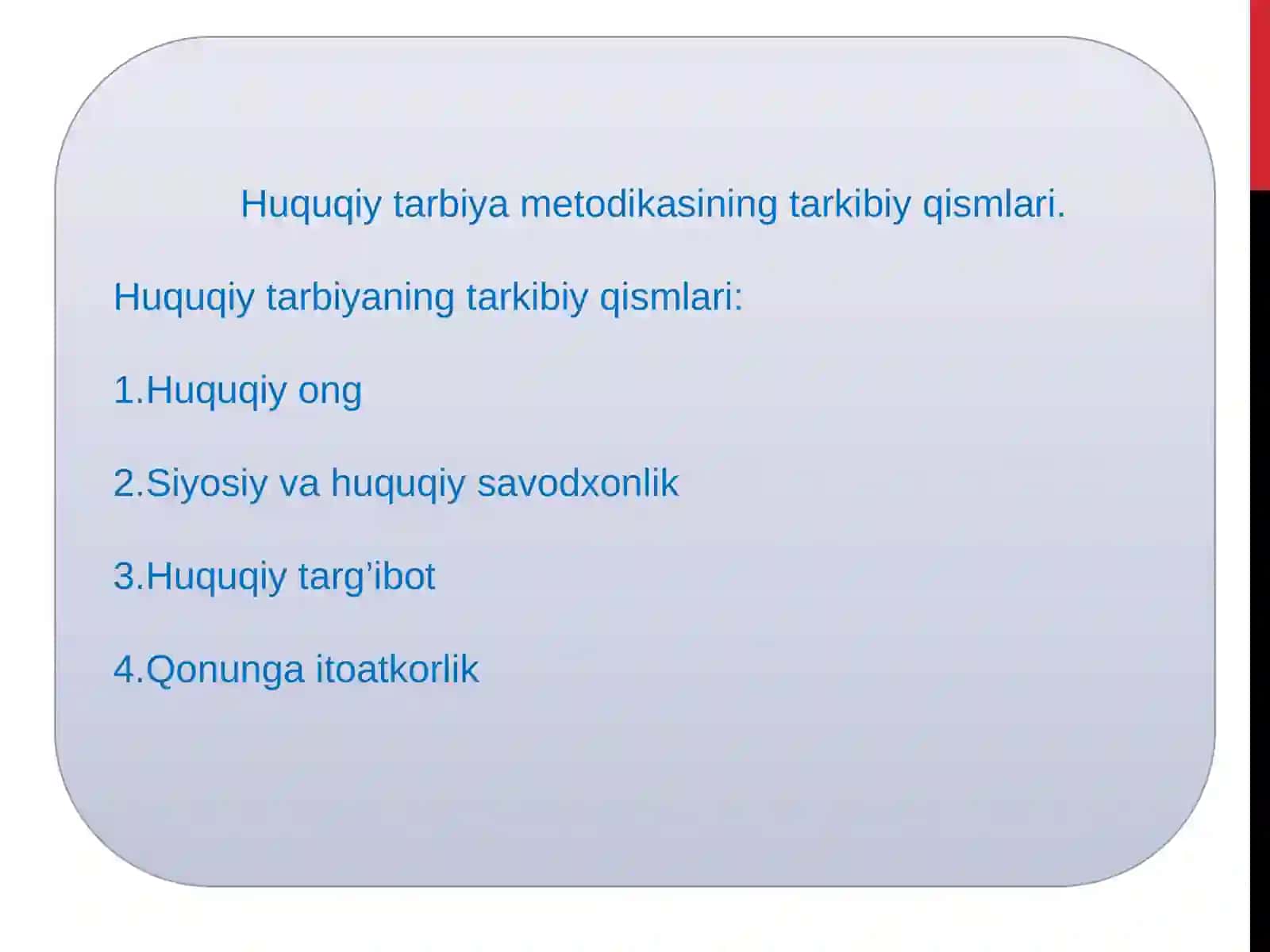 Huquqiy tarbiya metodikasining tarkibiy qismlari.

Huquqiy tarbiyaning tarkibiy qismlari:

1.Huquqiy ong

2.Siyosiy va huquqiy savodxonlik

3.Huquqiy targ’ibot

4.Qonunga itoatkorlik